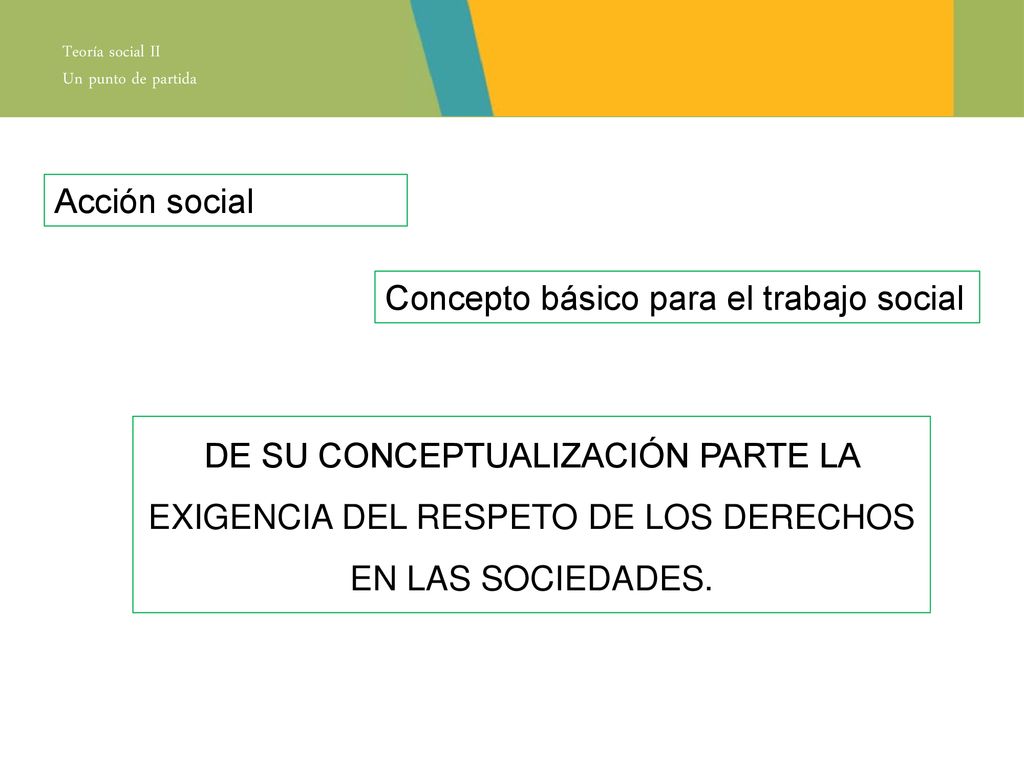 Teoría social II
Un punto de partida

Acción social

Concepto básico para el trabajo social

DE SU CONCEPTUALIZACIÓN PARTE LA EXIGENCIA DEL RESPETO DE LOS DERECHOS EN LAS SOCIEDADES.